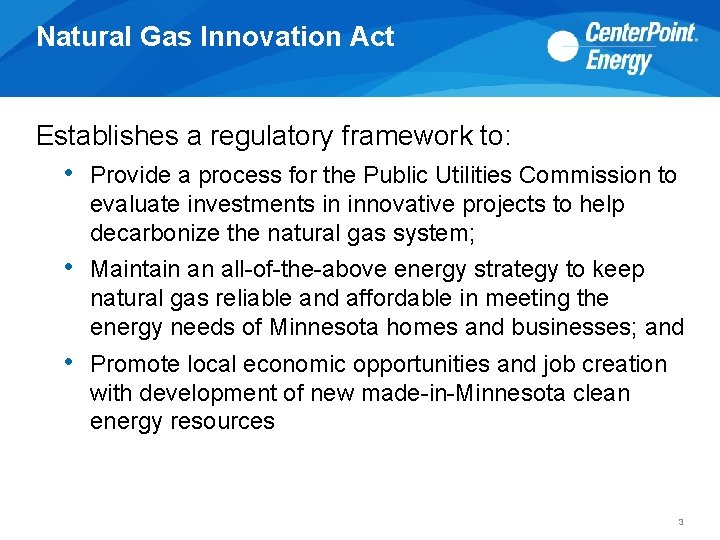 Natural Gas Innovation Act

CenterPoint. Energy

Establishes a regulatory framework to:

• Provide a process for the Public Utilities Commission to evaluate investments in innovative projects to help decarbonize the natural gas system;

• Maintain an all-of-the-above energy strategy to keep natural gas reliable and affordable in meeting the energy needs of Minnesota homes and businesses; and

• Promote local economic opportunities and job creation with development of new made-in-Minnesota clean energy resources

3